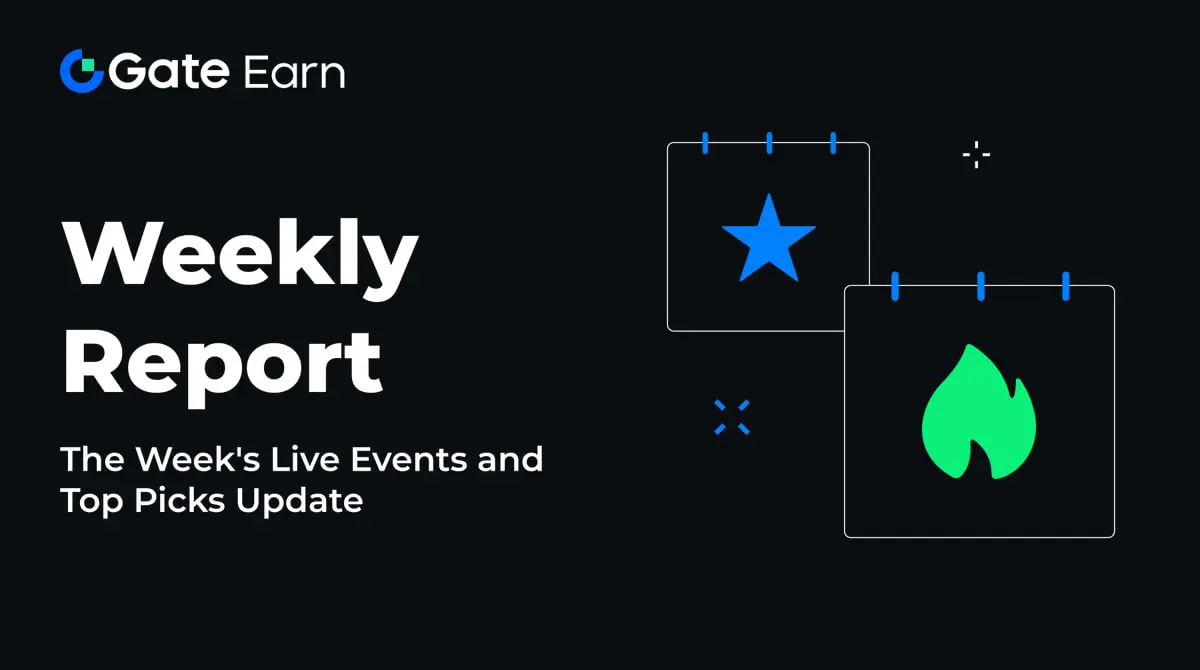 Gate Earn

Weekly Report

The Week's Live Events and Top Picks Update